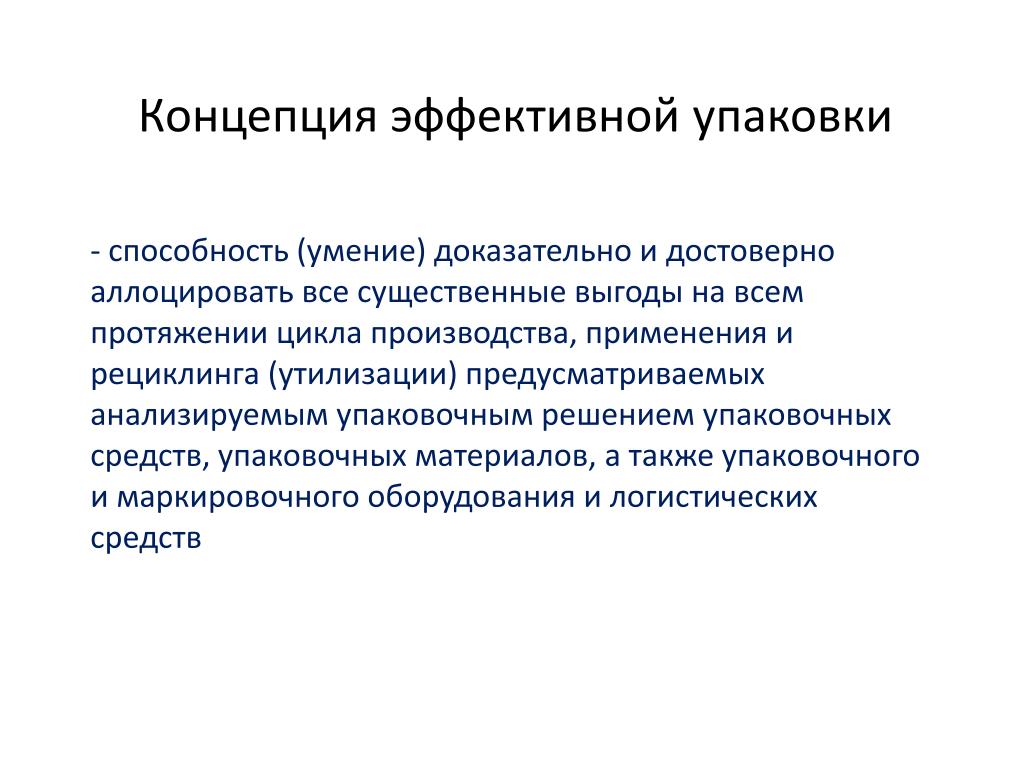 Концепция эффективной упаковки

- способность (умение) доказательно и достоверно аллоцировать все существенные выгоды на всем протяжении цикла производства, применения и рециклинга (утилизации) предусматриваемых анализируемым упаковочным решением упаковочных средств, упаковочных материалов, а также упаковочного и маркировочного оборудования и логистических средств